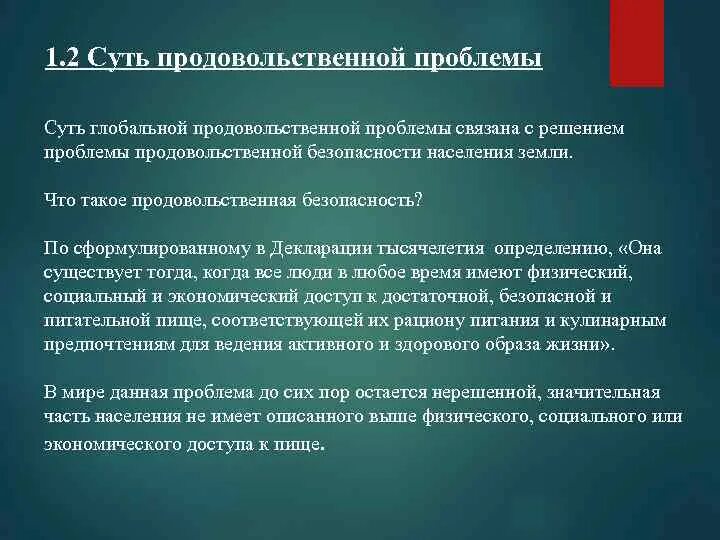 1.2 Суть продовольственной проблемы

Суть глобальной продовольственной проблемы связана с решением проблемы продовольственной безопасности населения земли.

Что такое продовольственная безопасность?

По сформулированному в Декларации тысячелетия определению, «Она существует тогда, когда все люди в любое время имеют физический, социальный и экономический доступ к достаточной, безопасной и питательной пище, соответствующей их рациону питания и кулинарным предпочтениям для ведения активного и здорового образа жизни».

В мире данная проблема до сих пор остается нерешенной, значительная часть населения не имеет описанного выше физического, социального или экономического доступа к пище.